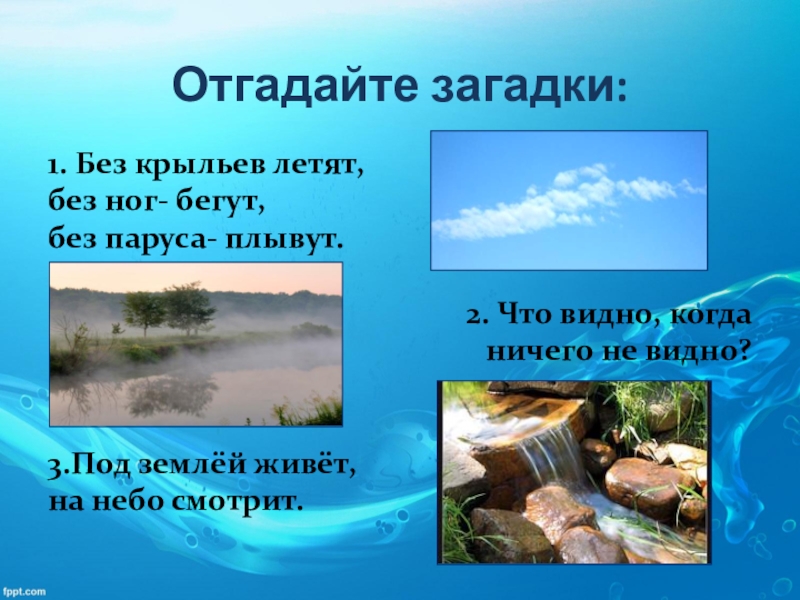 Отгадайте загадки:

1. Без крыльев летят,
без ног- бегут,
без паруса- плывут.

2. Что видно, когда
ничего не видно?

3.Под землёй живёт,
на небо смотрит.

fppt.com